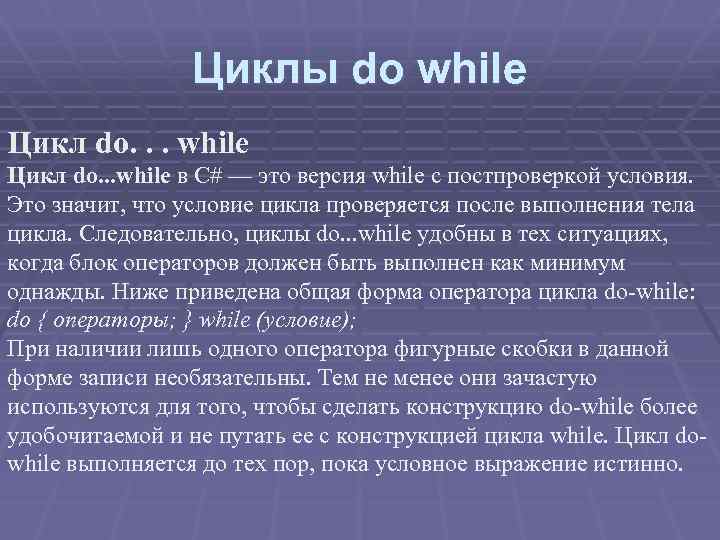 Циклы do while

Цикл do. . . while

Цикл do...while в C# — это версия while с постпроверкой условия. Это значит, что условие цикла проверяется после выполнения тела цикла. Следовательно, циклы do...while удобны в тех ситуациях, когда блок операторов должен быть выполнен как минимум однажды. Ниже приведена общая форма оператора цикла do-while:
do { операторы; } while (условие);
При наличии лишь одного оператора фигурные скобки в данной форме записи необязательны. Тем не менее они зачастую используются для того, чтобы сделать конструкцию do-while более удобочитаемой и не путать ее с конструкцией цикла while. Цикл do-while выполняется до тех пор, пока условное выражение истинно.